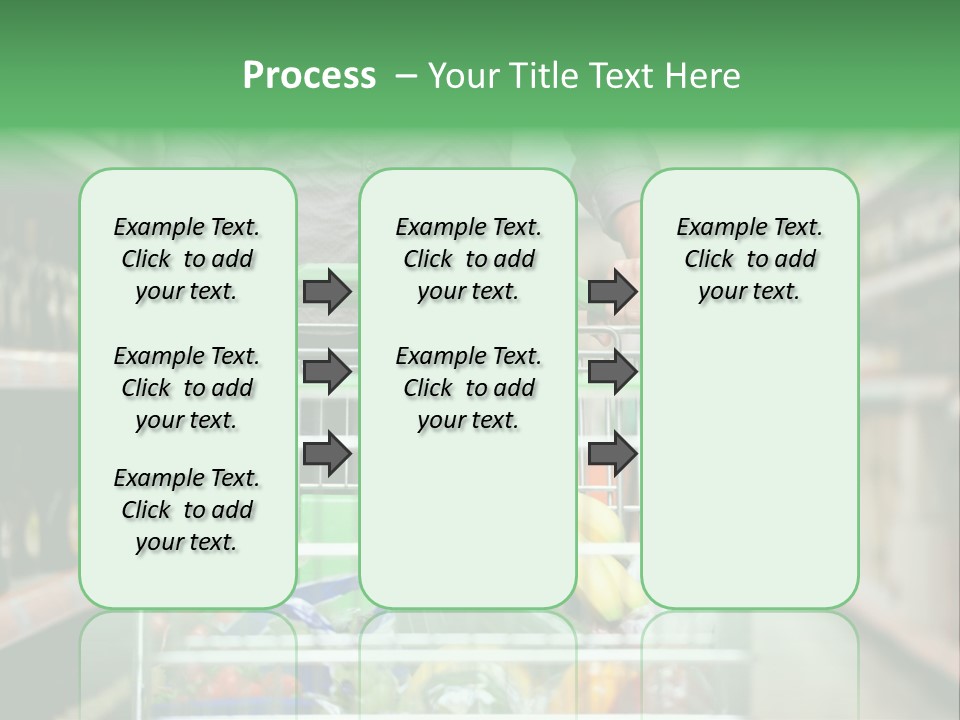 Process – Your Title Text Here

Example Text. Click to add your text.

Example Text. Click to add your text.

Example Text. Click to add your text.

Example Text. Click to add your text.

Example Text. Click to add your text.

Example Text. Click to add your text.